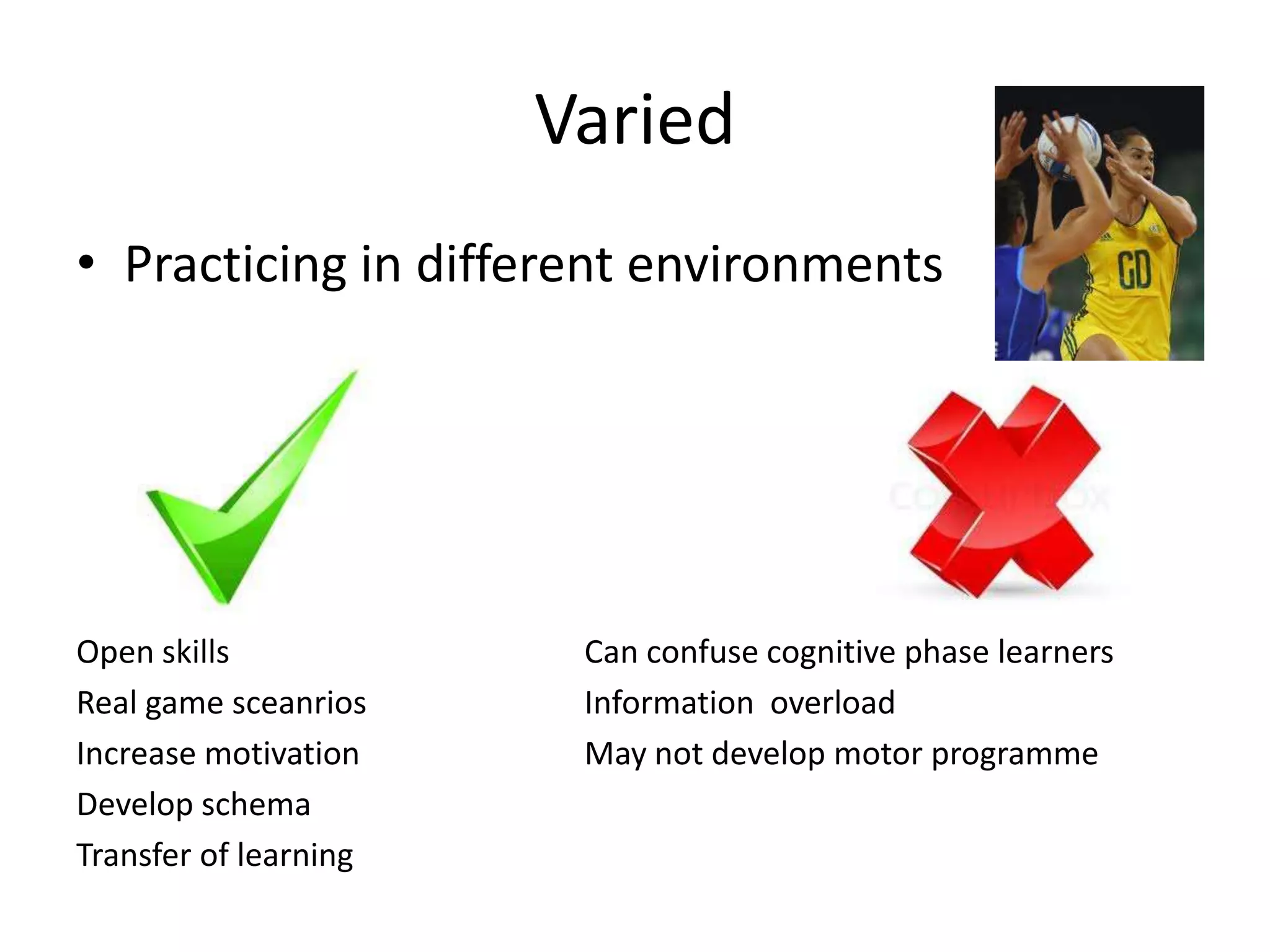 Varied

• Practicing in different environments

GD

Open skills
Real game sceanrios
Increase motivation
Develop schema
Transfer of learning

Can confuse cognitive phase learners
Information overload
May not develop motor programme